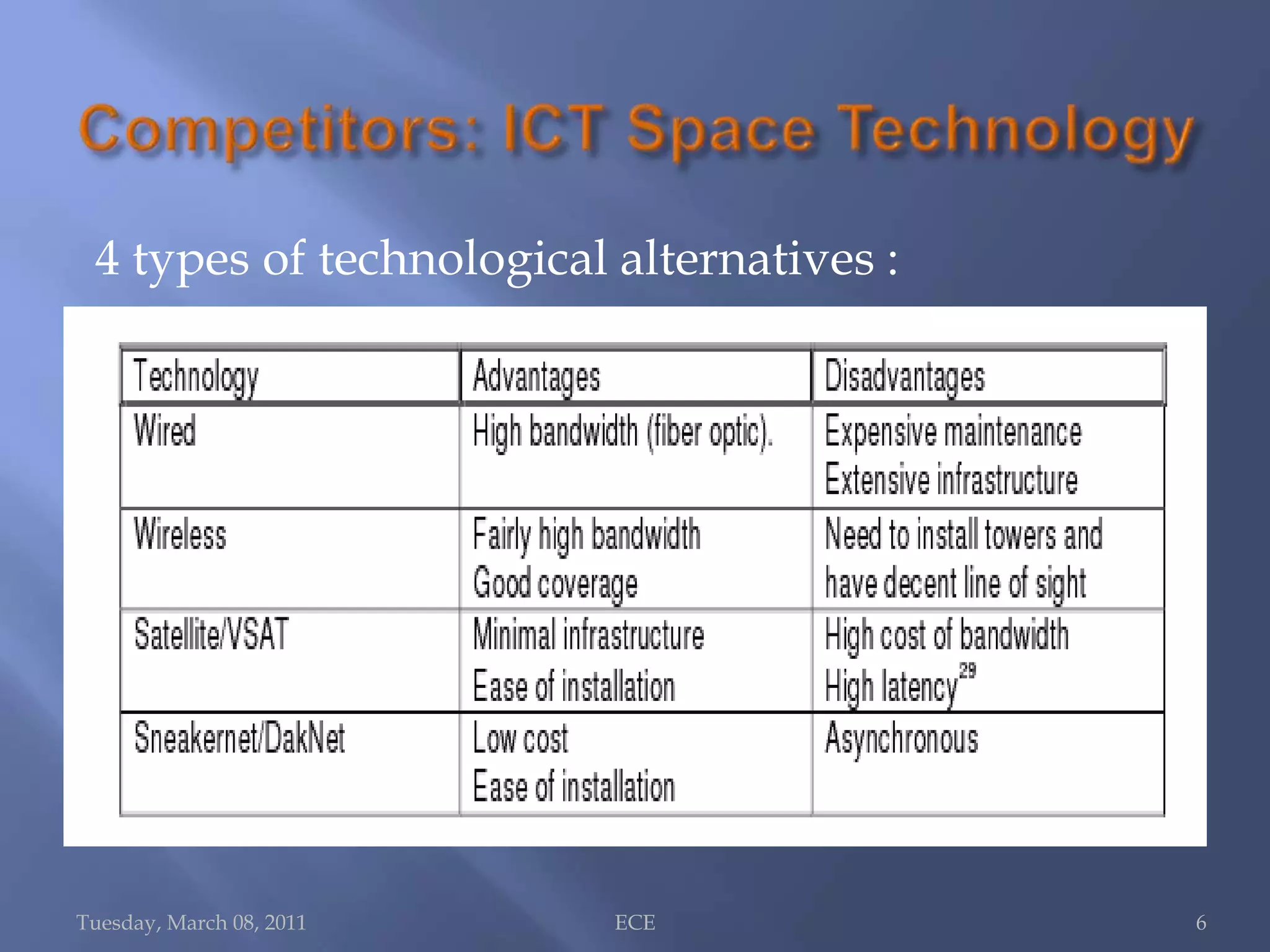 Competitors: ICT Space Technology

4 types of technological alternatives :

| Technology | Advantages | Disadvantages |
|---|---|---|
| Wired | High bandwidth (fiber optic). | Expensive maintenance Extensive infrastructure |
| Wireless | Fairly high bandwidth Good coverage | Need to install towers and have decent line of sight |
| Satellite/VSAT | Minimal infrastructure Ease of installation | High cost of bandwidth High latency$^{29}$ |
| Sneakernet/DakNet | Low cost Ease of installation | Asynchronous |

Tuesday, March 08, 2011 ECE 6